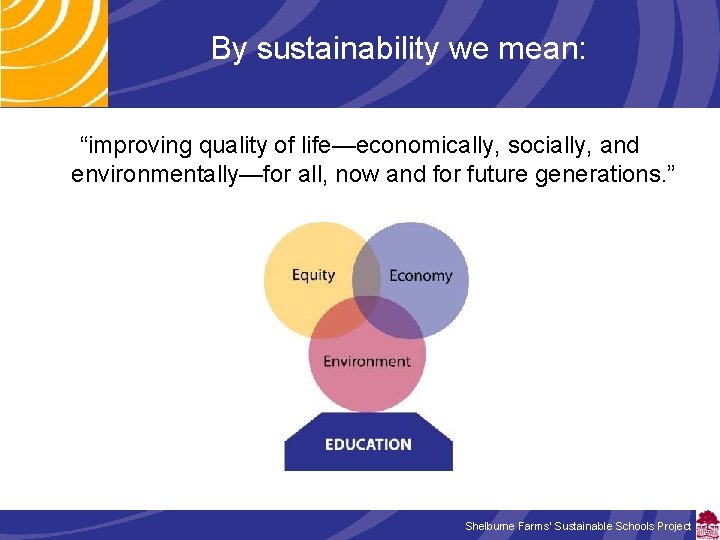 By sustainability we mean:

“improving quality of life—economically, socially, and environmentally—for all, now and for future generations.”

Equity

Economy

Environment

EDUCATION

Shelburne Farms' Sustainable Schools Project